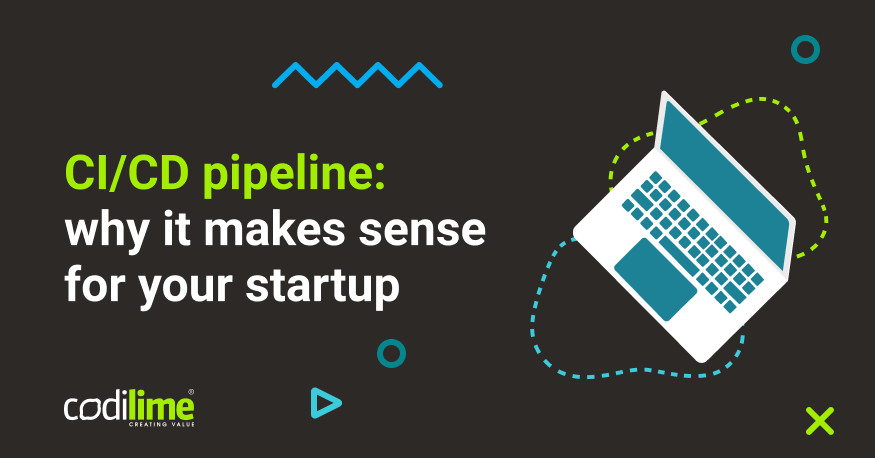 CI/CD pipeline:
why it makes sense for your startup

codilime®
CREATING VALUE